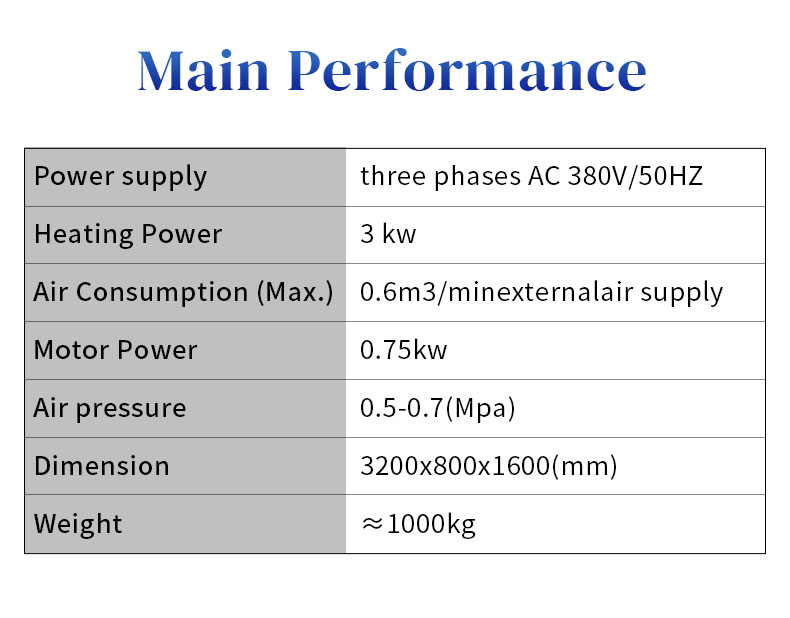 Main Performance

| Power supply | three phases AC 380V/50HZ |
|---|---|
| Heating Power | 3 kw |
| Air Consumption (Max.) | 0.6m3/minexternalair supply |
| Motor Power | 0.75kw |
| Air pressure | 0.5-0.7(Mpa) |
| Dimension | 3200x800x1600(mm) |
| Weight | ≈1000kg |